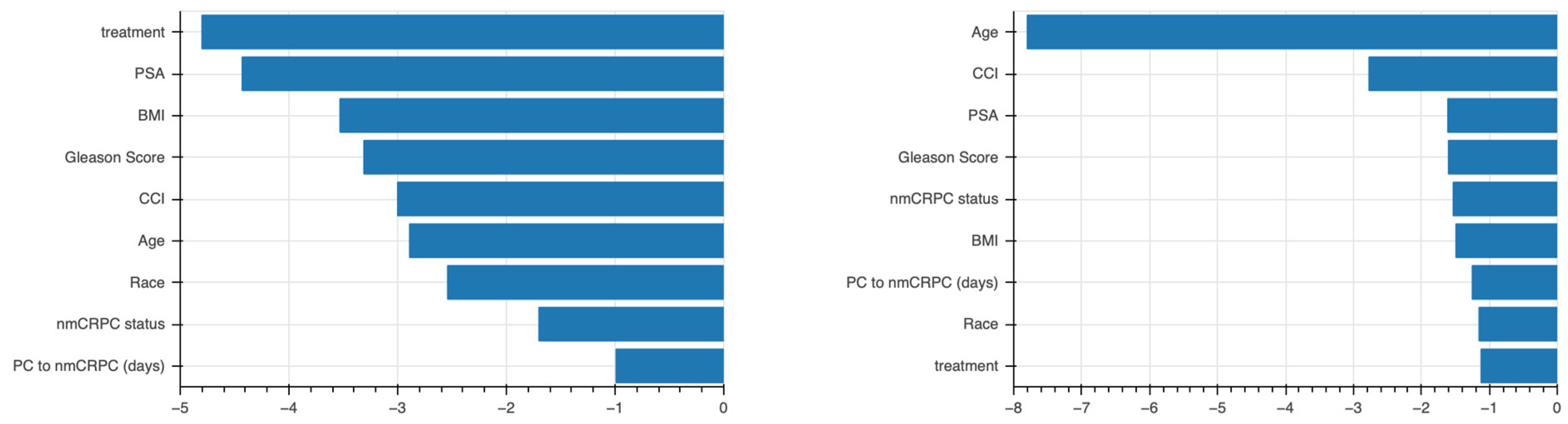 treatment
PSA
BMI
Gleason Score
CCI
Age
Race
nmCRPC status
PC to nmCRPC (days)

−5 −4 −3 −2 −1 0

Age
CCI
PSA
Gleason Score
nmCRPC status
BMI
PC to nmCRPC (days)
Race
treatment

−8 −7 −6 −5 −4 −3 −2 −1 0